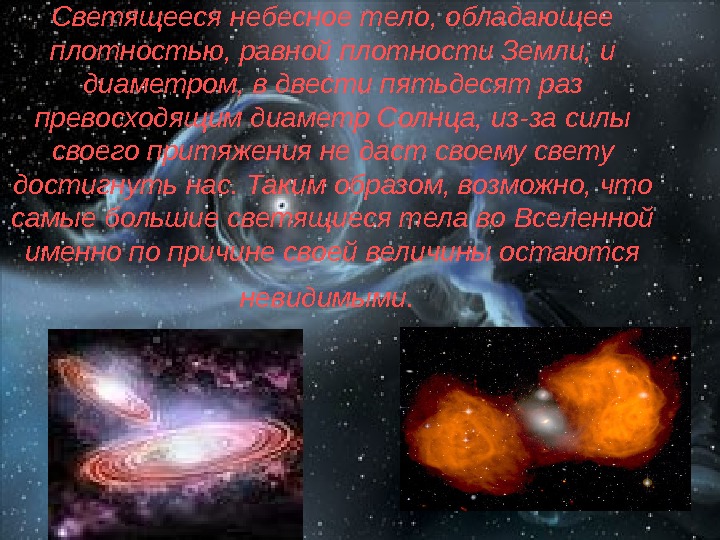 Светящееся небесное тело, обладающее плотностью, равной плотности Земли, и диаметром, в двести пятьдесят раз превосходящим диаметр Солнца, из-за силы своего притяжения не даст своему свету достигнуть нас. Таким образом, возможно, что самые большие светящиеся тела во Вселенной именно по причине своей величины остаются невидимыми.